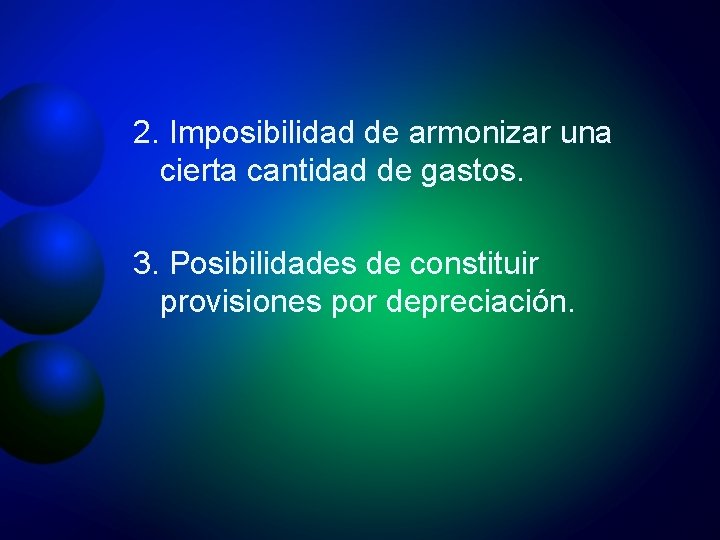 2. Imposibilidad de armonizar una cierta cantidad de gastos.

3. Posibilidades de constituir provisiones por depreciación.